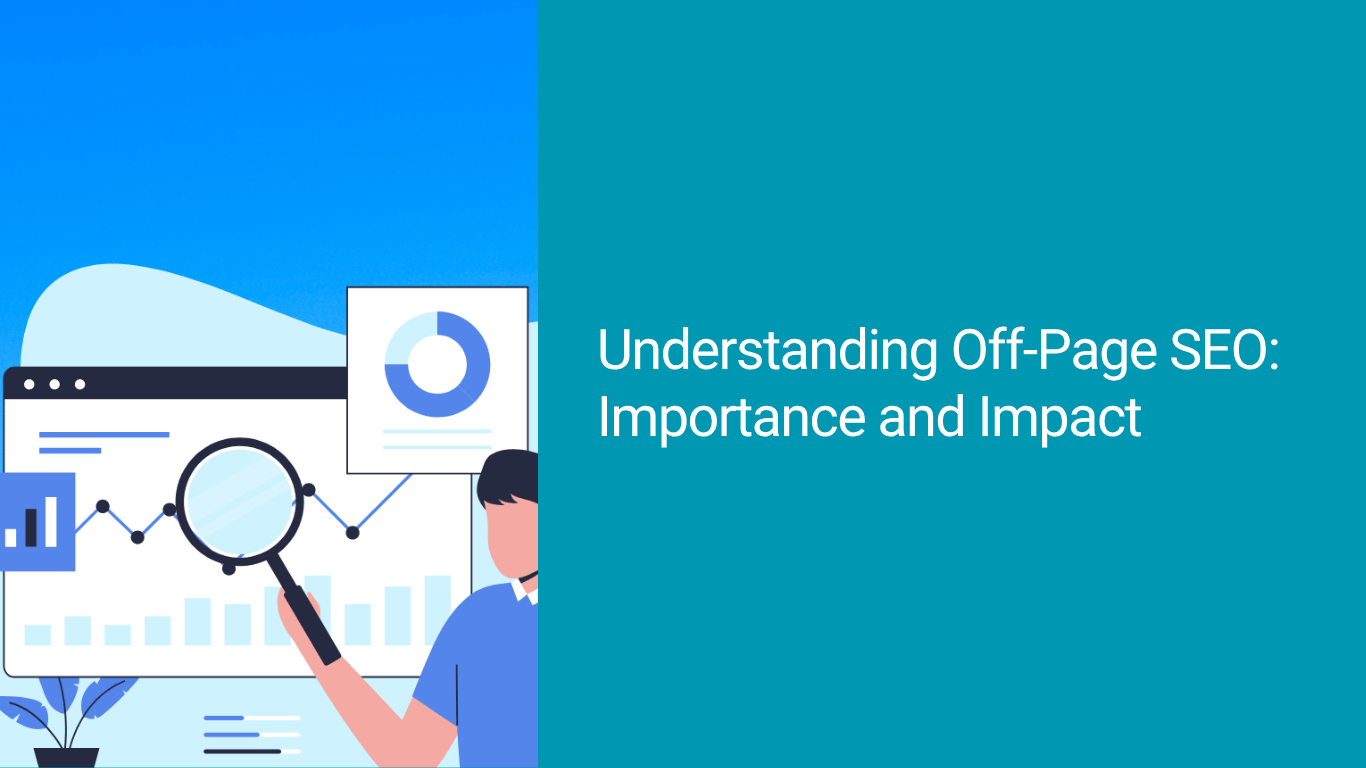 Understanding Off-Page SEO: Importance and Impact